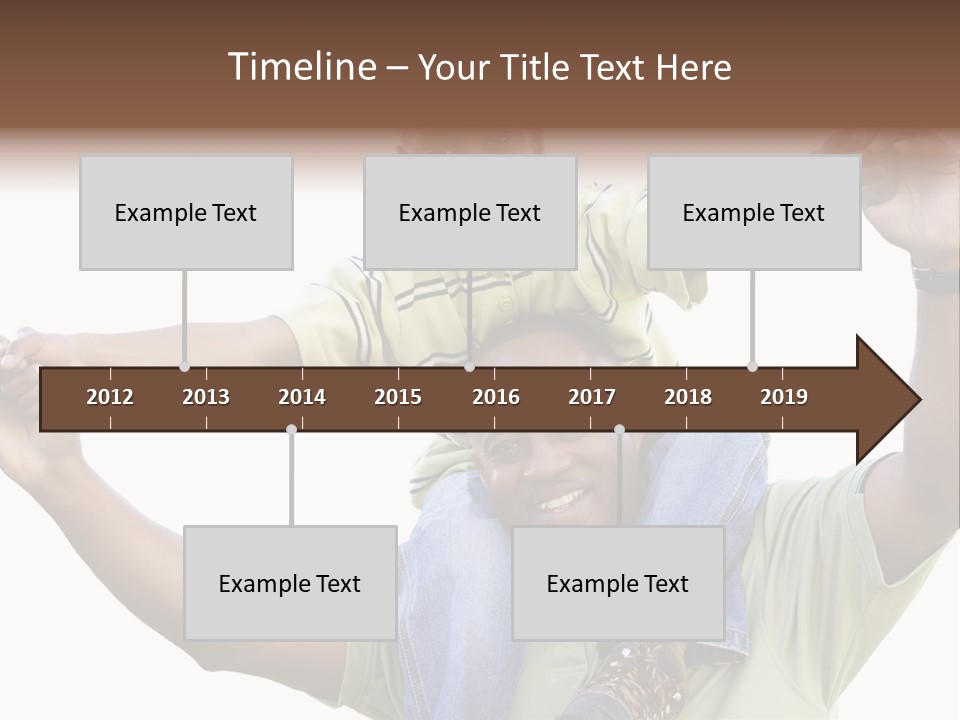 Timeline – Your Title Text Here

Example Text

Example Text

Example Text

2012 2013 2014 2015 2016 2017 2018 2019

Example Text

Example Text